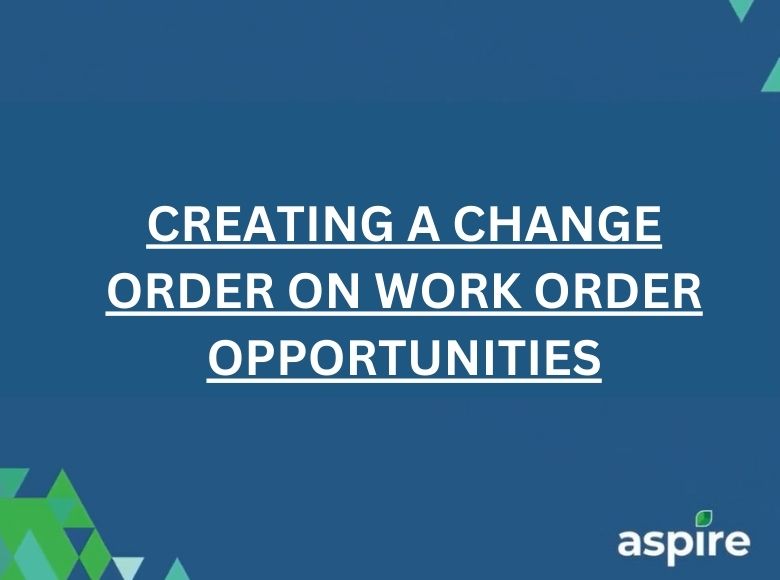 CREATING A CHANGE ORDER ON WORK ORDER OPPORTUNITIES

aspire